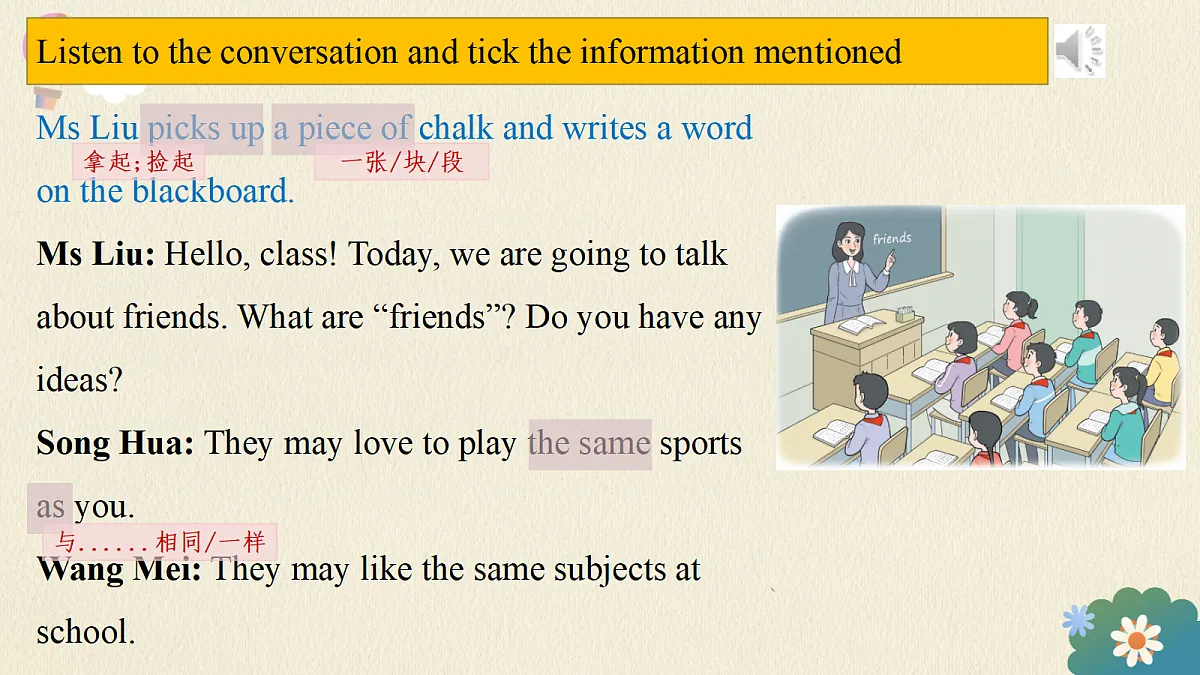 Listen to the conversation and tick the information mentioned

Ms Liu picks up a piece of chalk and writes a word on the blackboard.
拿起;捡起
一张/块/段

Ms Liu: Hello, class! Today, we are going to talk about friends. What are “friends”? Do you have any ideas?

Song Hua: They may love to play the same sports as you.
与......相同/一样

Wang Mei: They may like the same subjects at school.

friends